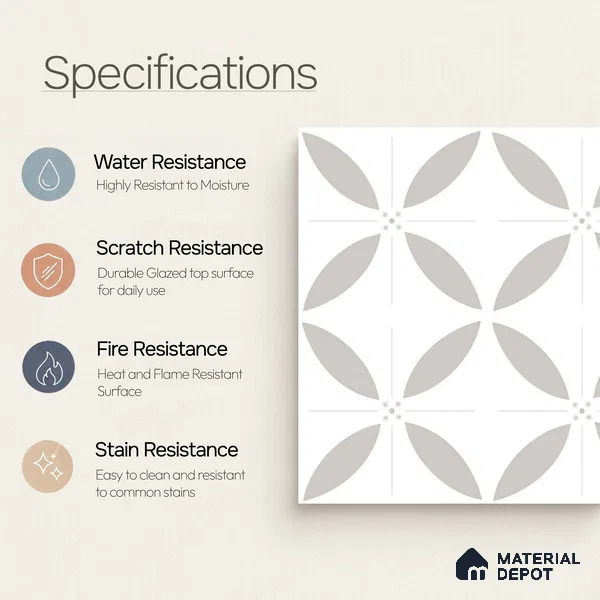 Specifications

Water Resistance
Highly Resistant to Moisture

Scratch Resistance
Durable Glazed top surface for daily use

Fire Resistance
Heat and Flame Resistant Surface

Stain Resistance
Easy to clean and resistant to common stains

MATERIAL DEPOT